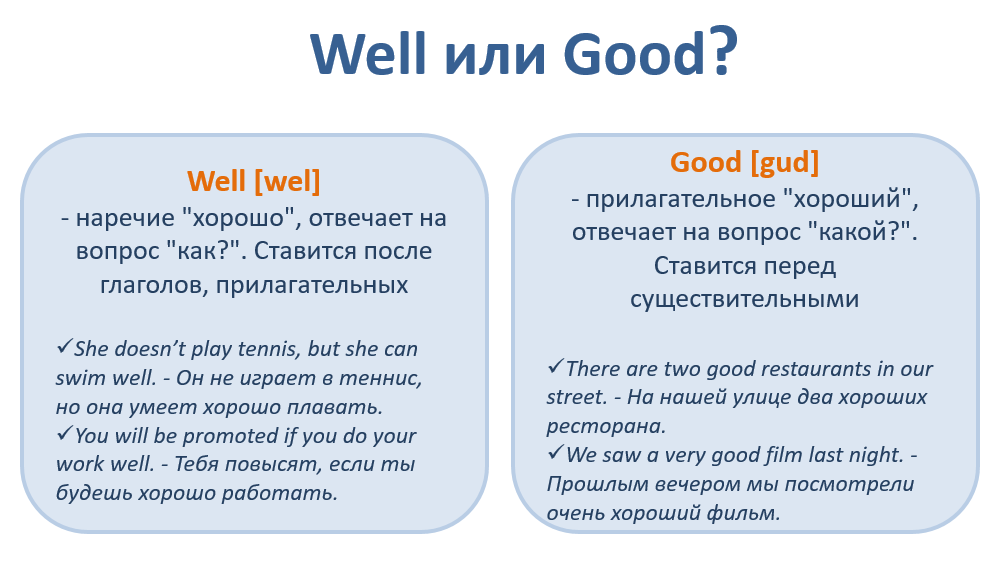 Well или Good?

Well [wel]
- наречие "хорошо", отвечает на вопрос "как?". Ставится после глаголов, прилагательных

✓She doesn't play tennis, but she can swim well. - Он не играет в теннис, но она умеет хорошо плавать.
✓You will be promoted if you do your work well. - Тебя повысят, если ты будешь хорошо работать.

Good [gud]
- прилагательное "хороший", отвечает на вопрос "какой?". Ставится перед существительными

✓There are two good restaurants in our street. - На нашей улице два хороших ресторана.
✓We saw a very good film last night. - Прошлым вечером мы посмотрели очень хороший фильм.